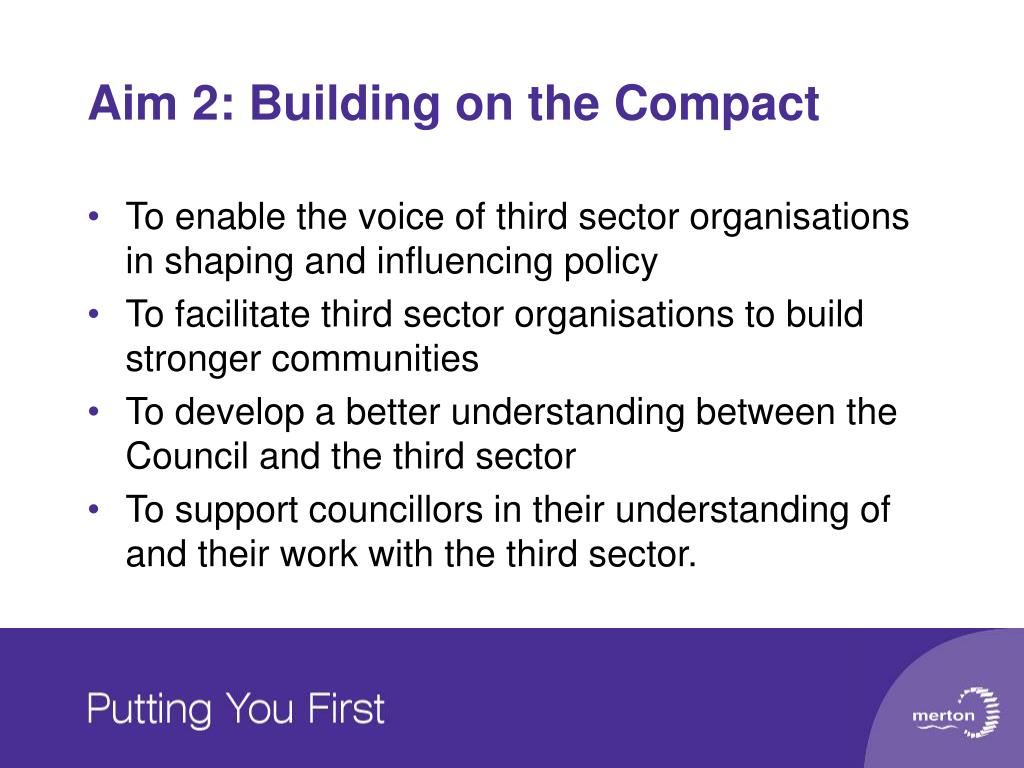 Aim 2: Building on the Compact

• To enable the voice of third sector organisations in shaping and influencing policy
• To facilitate third sector organisations to build stronger communities
• To develop a better understanding between the Council and the third sector
• To support councillors in their understanding of and their work with the third sector.

Putting You First

merton